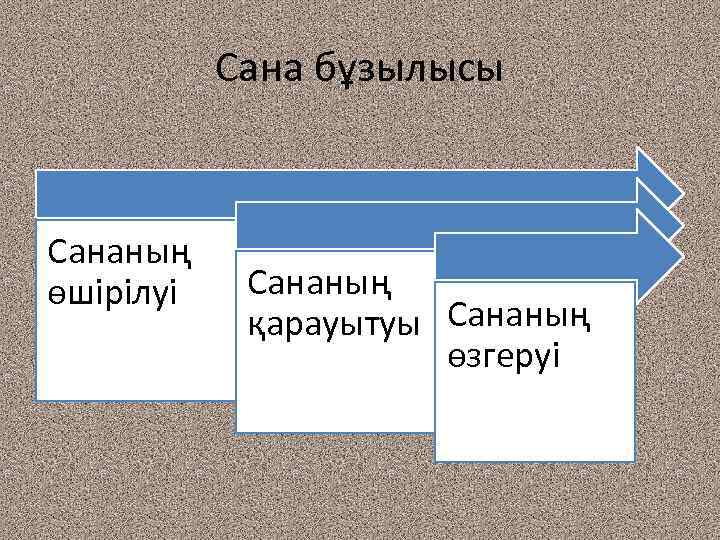 Сана бұзылысы

Сананың өшірілуі

Сананың қарауытуы

Сананың өзгеруі